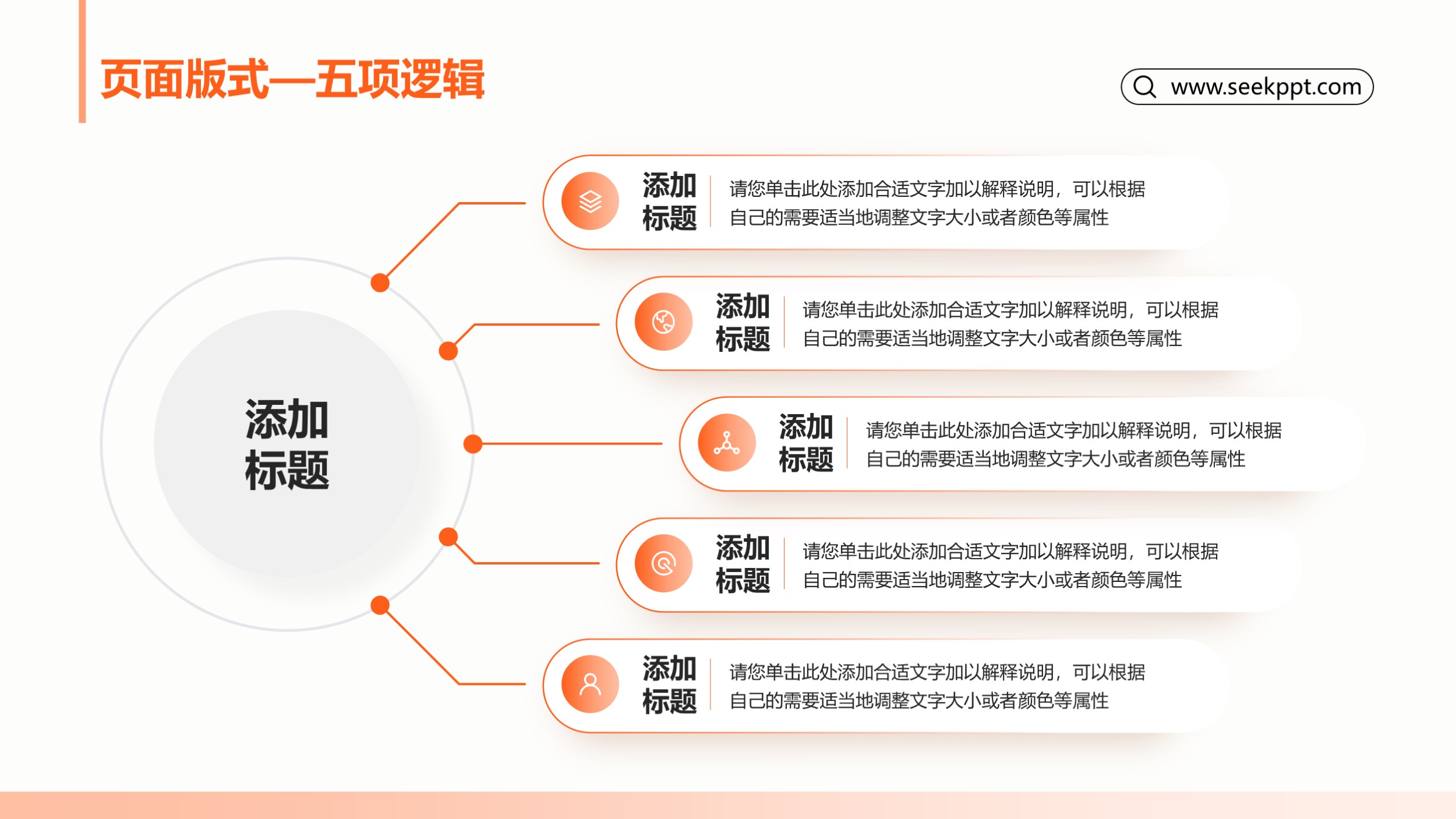 页面版式—五项逻辑

www.seekppt.com

添加标题

添加标题
请您单击此处添加合适文字加以解释说明，可以根据自己的需要适当地调整文字大小或者颜色等属性

添加标题
请您单击此处添加合适文字加以解释说明，可以根据自己的需要适当地调整文字大小或者颜色等属性

添加标题
请您单击此处添加合适文字加以解释说明，可以根据自己的需要适当地调整文字大小或者颜色等属性

添加标题
请您单击此处添加合适文字加以解释说明，可以根据自己的需要适当地调整文字大小或者颜色等属性

添加标题
请您单击此处添加合适文字加以解释说明，可以根据自己的需要适当地调整文字大小或者颜色等属性